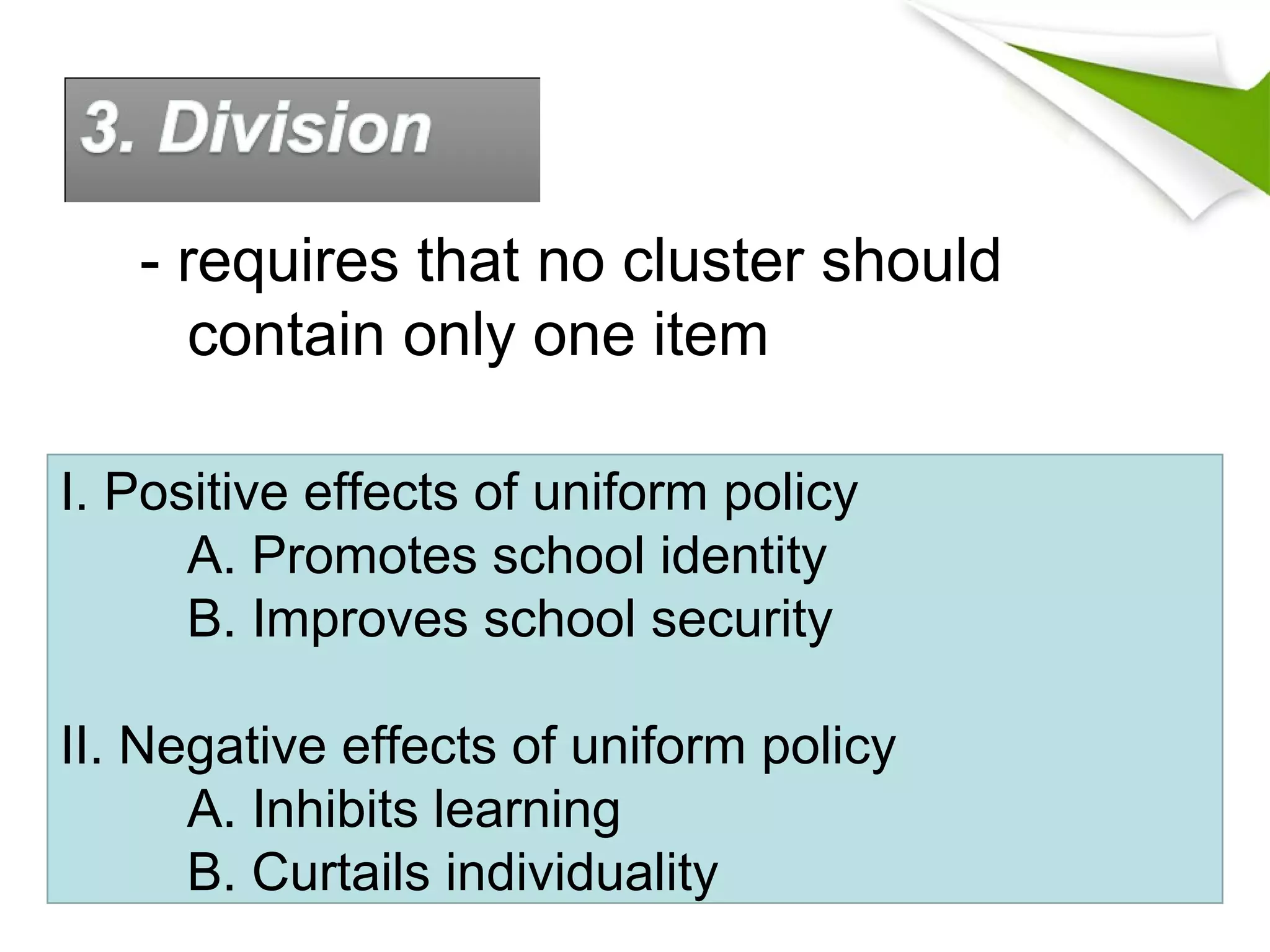 3. Division

- requires that no cluster should contain only one item

I. Positive effects of uniform policy
A. Promotes school identity
B. Improves school security

II. Negative effects of uniform policy
A. Inhibits learning
B. Curtails individuality